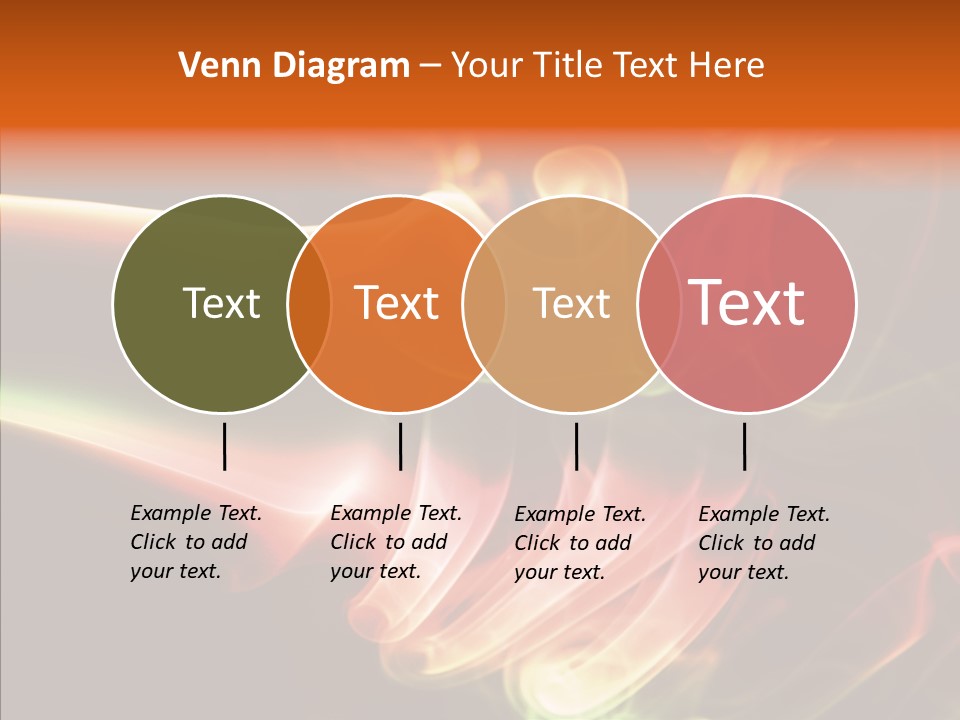 Venn Diagram – Your Title Text Here

Text

Text

Text

Text

Example Text. Click to add your text.

Example Text. Click to add your text.

Example Text. Click to add your text.

Example Text. Click to add your text.